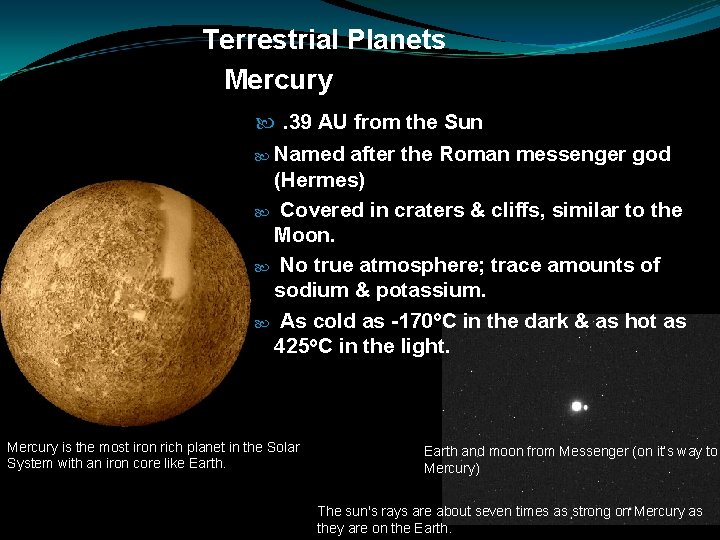 Terrestrial Planets
Mercury

.39 AU from the Sun

Named after the Roman messenger god (Hermes)

Covered in craters & cliffs, similar to the Moon.

No true atmosphere; trace amounts of sodium & potassium.

As cold as -170°C in the dark & as hot as 425°C in the light.

Mercury is the most iron rich planet in the Solar System with an iron core like Earth.

Earth and moon from Messenger (on it's way to Mercury)

The sun's rays are about seven times as strong on Mercury as they are on the Earth.